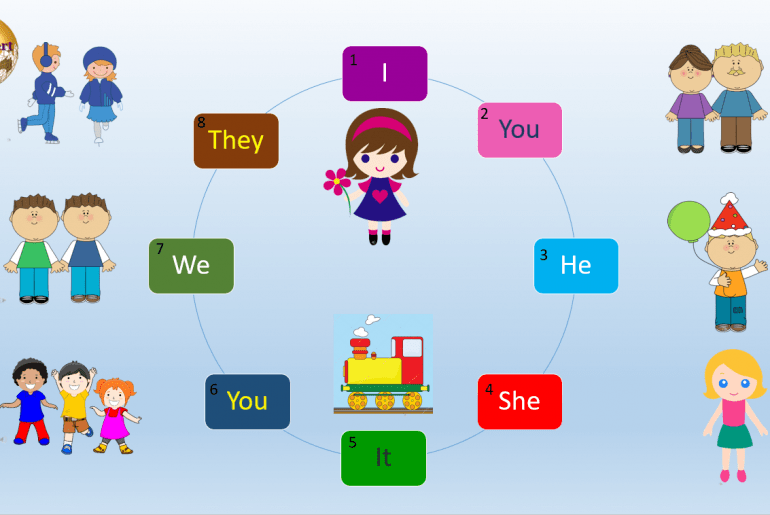 1 I
2 You
3 He
4 She
5 It
6 You
7 We
8 They